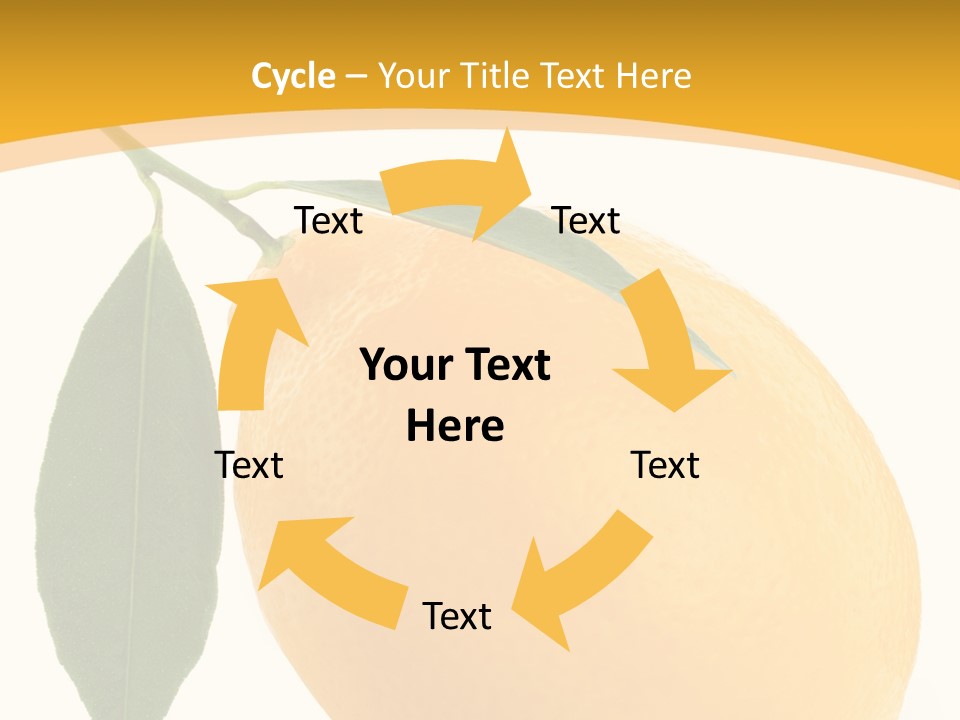 Cycle – Your Title Text Here

Text

Text

Your Text Here

Text

Text

Text